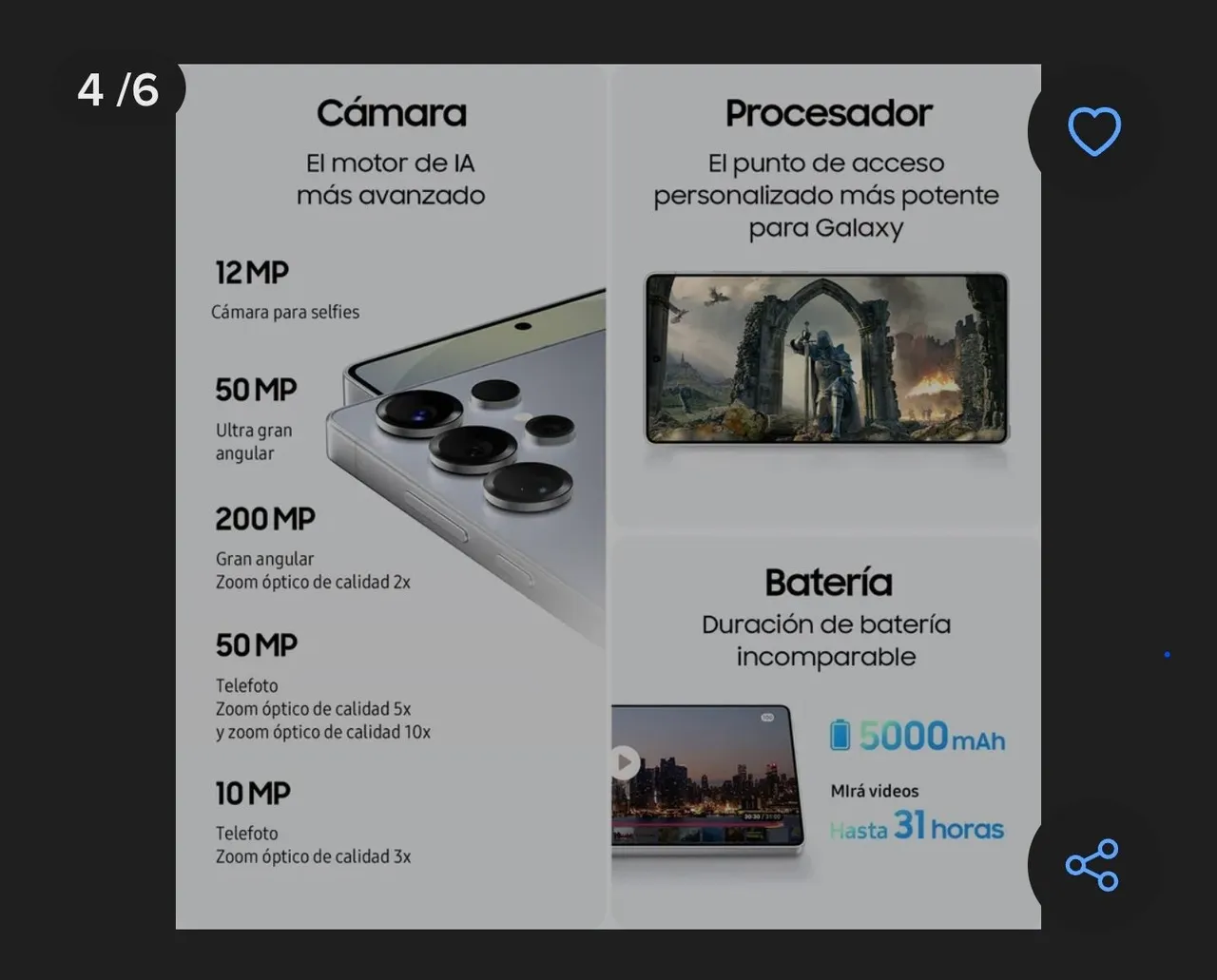 4 /6

Cámara
El motor de IA más avanzado

12 MP
Cámara para selfies

50 MP
Ultra gran angular

200 MP
Gran angular
Zoom óptico de calidad 2x

50 MP
Telefoto
Zoom óptico de calidad 5x
y zoom óptico de calidad 10x

10 MP
Telefoto
Zoom óptico de calidad 3x

Procesador
El punto de acceso personalizado más potente para Galaxy

Batería
Duración de batería incomparable

5000 mAh
Mirá videos
Hasta 31 horas